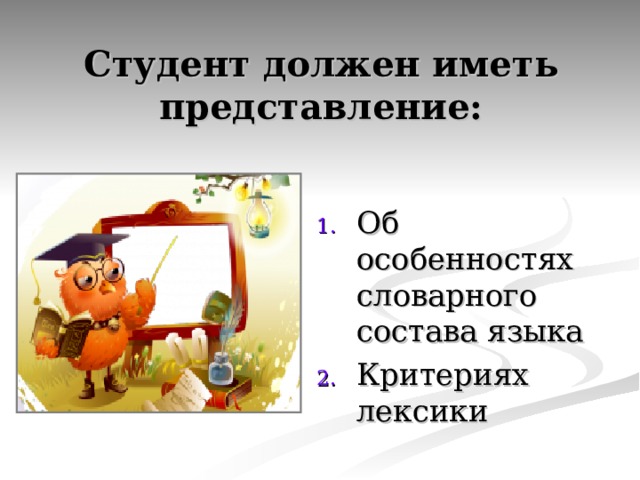 Студент должен иметь представление:

1. Об особенностях словарного состава языка
2. Критериях лексики